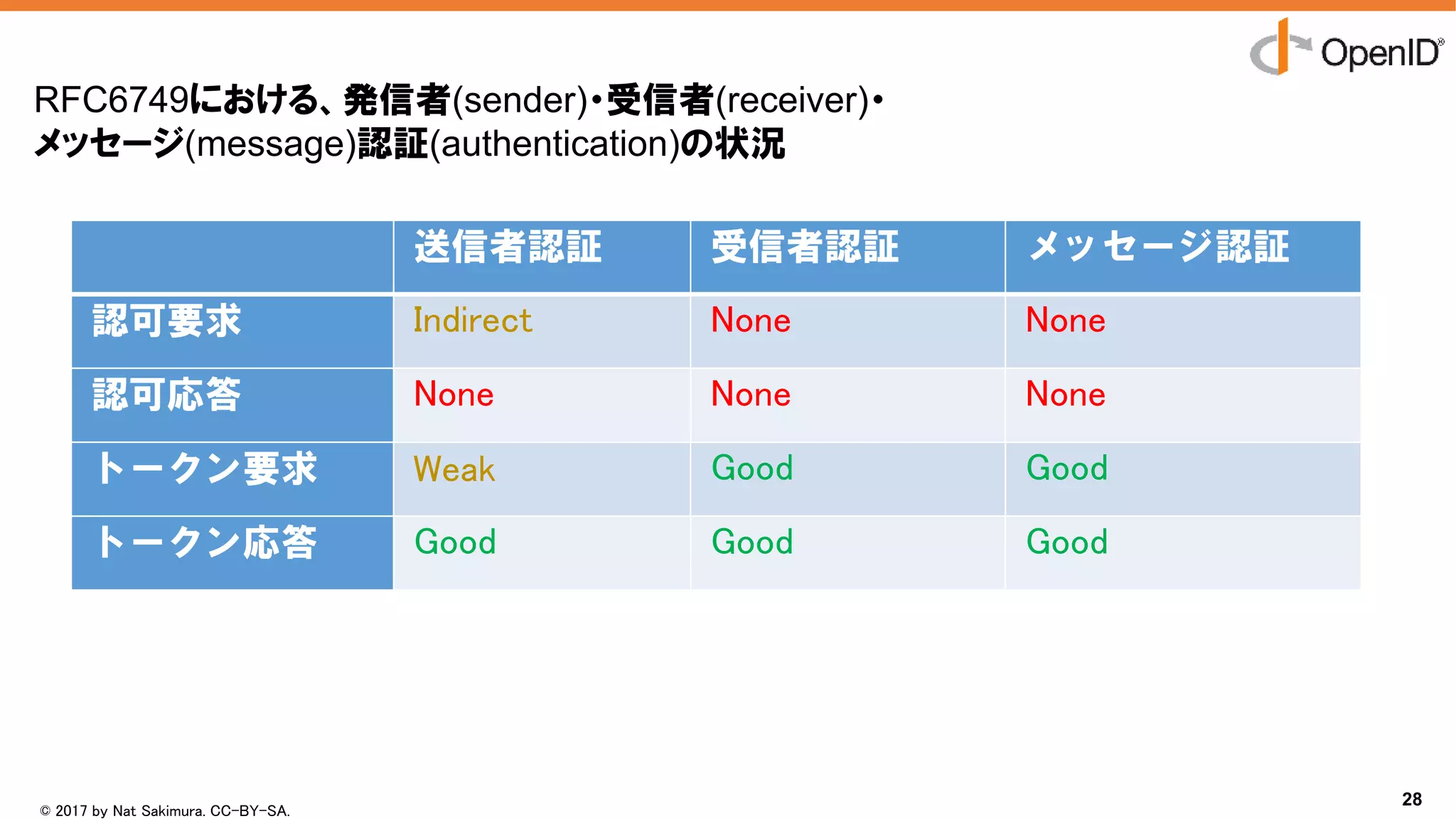 OpenID®

RFC6749における、発信者(sender)・受信者(receiver)・メッセージ(message)認証(authentication)の状況

| | 送信者認証 | 受信者認証 | メッセージ認証 |
|---|---|---|---|
| 認可要求 | Indirect | None | None |
| 認可応答 | None | None | None |
| トークン要求 | Weak | Good | Good |
| トークン応答 | Good | Good | Good |

© 2017 by Nat Sakimura. CC-BY-SA.

28